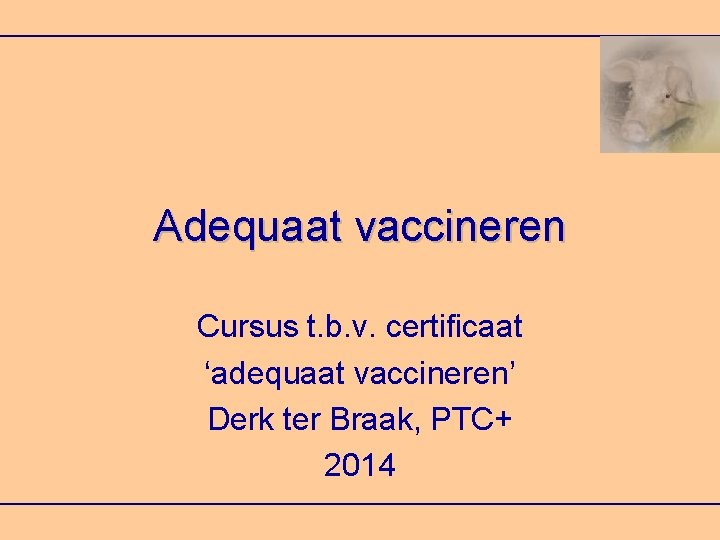 Adequaat vaccineren

Cursus t.b.v. certificaat
‘adequaat vaccineren’
Derk ter Braak, PTC+
2014